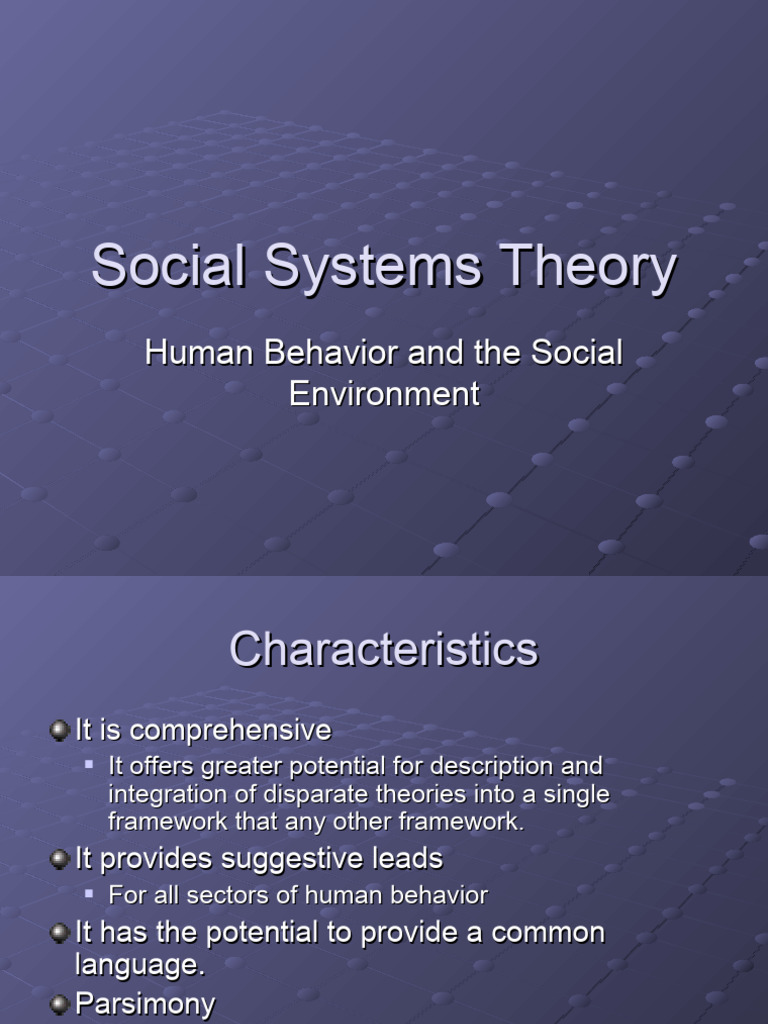 Social Systems Theory

Human Behavior and the Social Environment

Characteristics

It is comprehensive

It offers greater potential for description and integration of disparate theories into a single framework that any other framework.

It provides suggestive leads

For all sectors of human behavior

It has the potential to provide a common language.

Parsimony